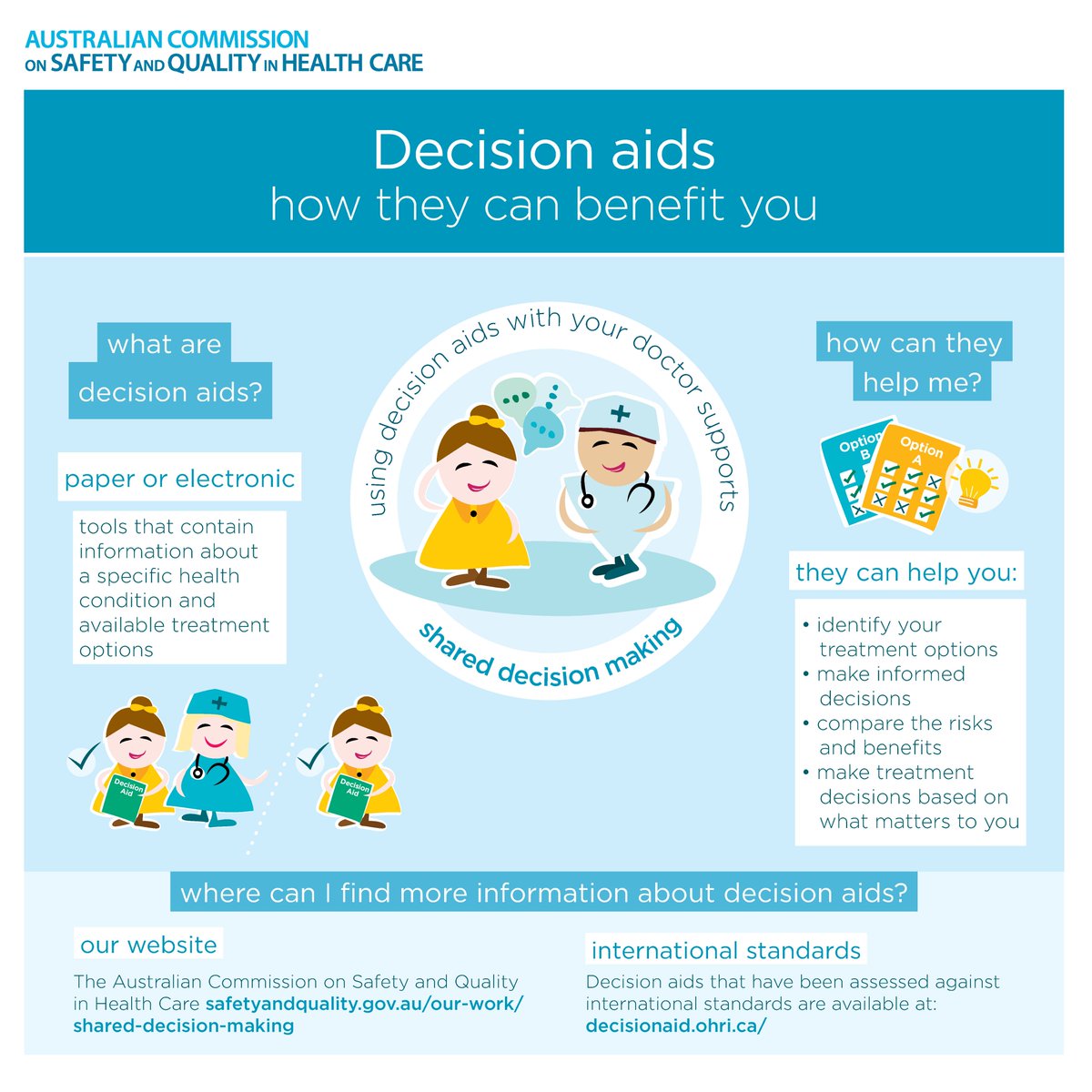 AUSTRALIAN COMMISSION
ON SAFETY AND QUALITY IN HEALTH CARE

Decision aids
how they can benefit you

what are decision aids?

paper or electronic

tools that contain information about a specific health condition and available treatment options

Decision Aid

Decision Aid

using decision aids with your doctor supports

shared decision making

how can they help me?

Option B

Option A

they can help you:

• identify your treatment options
• make informed decisions
• compare the risks and benefits
• make treatment decisions based on what matters to you

where can I find more information about decision aids?

our website

The Australian Commission on Safety and Quality in Health Care safetyandquality.gov.au/our-work/shared-decision-making

international standards

Decision aids that have been assessed against international standards are available at: decisionaid.ohri.ca/